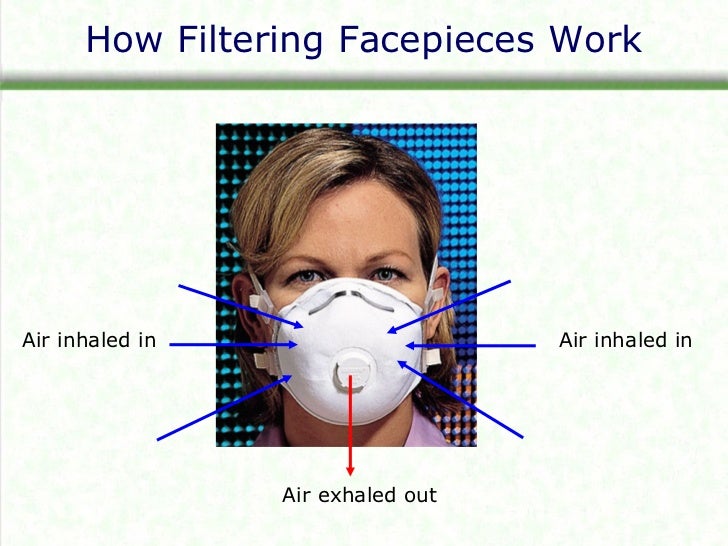 How Filtering Facepieces Work

Air inhaled in

Air inhaled in

Air exhaled out